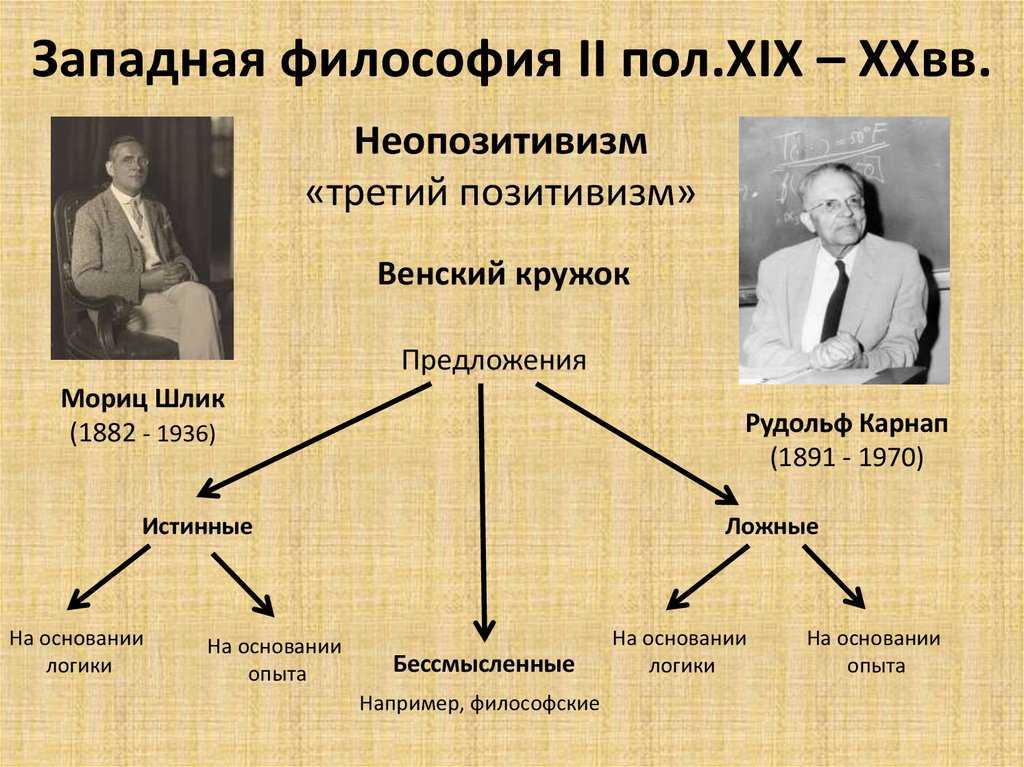 Западная философия II пол.XIX – XXвв.

Неопозитивизм
«третий позитивизм»

Венский кружок

Мориц Шлик
(1882 - 1936)

Рудольф Карнап
(1891 - 1970)

Предложения

Истинные

Ложные

На основании логики

На основании опыта

Бессмысленные

Например, философские

На основании логики

На основании опыта